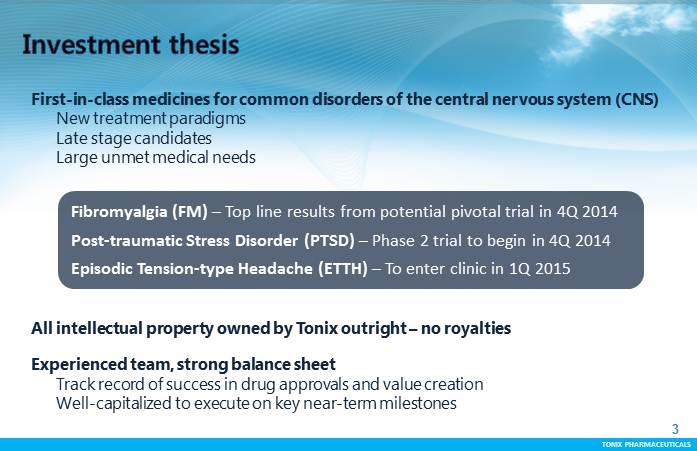 Investment thesis

First-in-class medicines for common disorders of the central nervous system (CNS)
New treatment paradigms
Late stage candidates
Large unmet medical needs

Fibromyalgia (FM) – Top line results from potential pivotal trial in 4Q 2014
Post-traumatic Stress Disorder (PTSD) – Phase 2 trial to begin in 4Q 2014
Episodic Tension-type Headache (ETTH) – To enter clinic in 1Q 2015

All intellectual property owned by Tonix outright – no royalties

Experienced team, strong balance sheet
Track record of success in drug approvals and value creation
Well-capitalized to execute on key near-term milestones

3

TONIX PHARMACEUTICALS